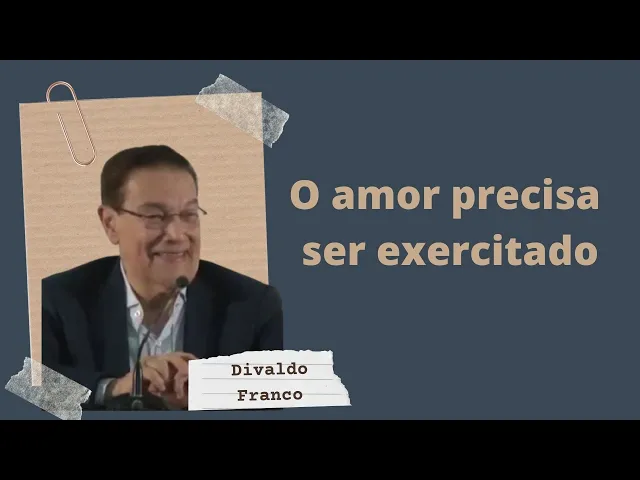 O amor precisa ser exercitado

Divaldo
Franco